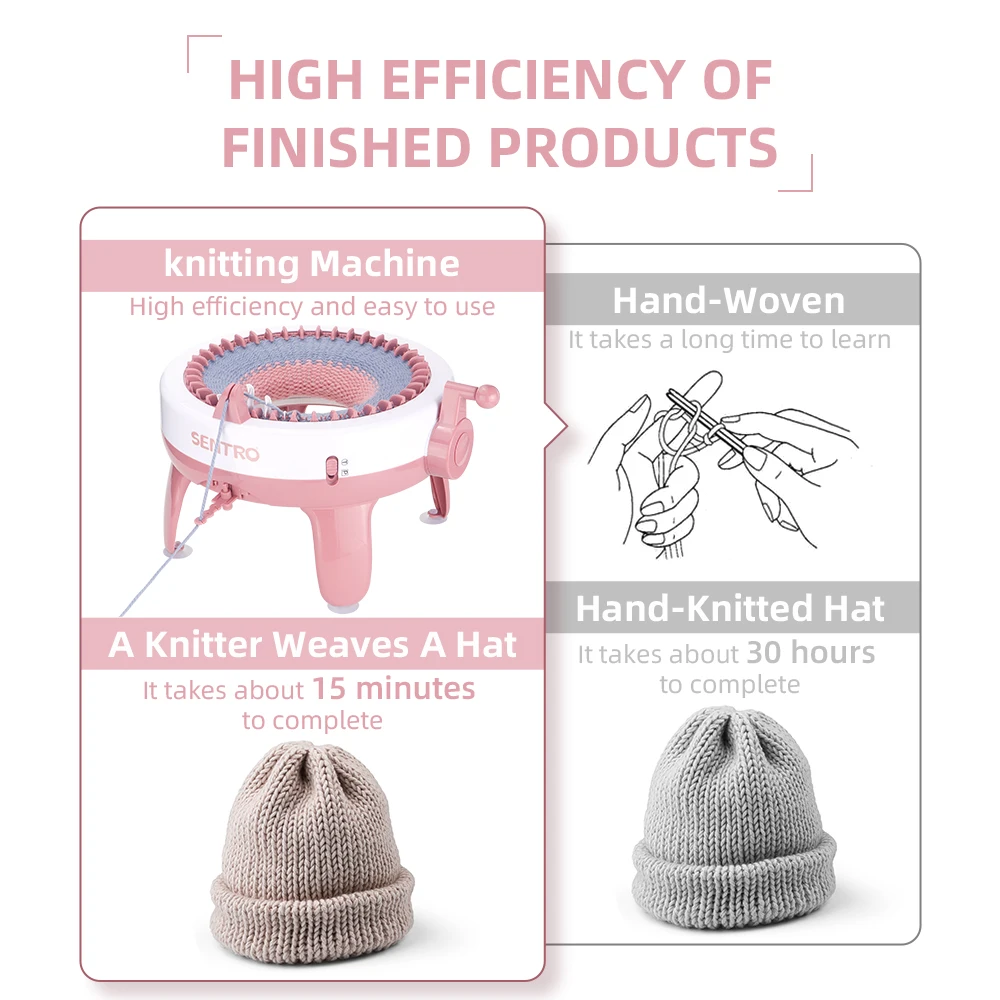 HIGH EFFICIENCY OF FINISHED PRODUCTS

knitting Machine
High efficiency and easy to use

SENTRO

A Knitter Weaves A Hat
It takes about 15 minutes to complete

Hand-Woven
It takes a long time to learn

Hand-Knitted Hat
It takes about 30 hours to complete